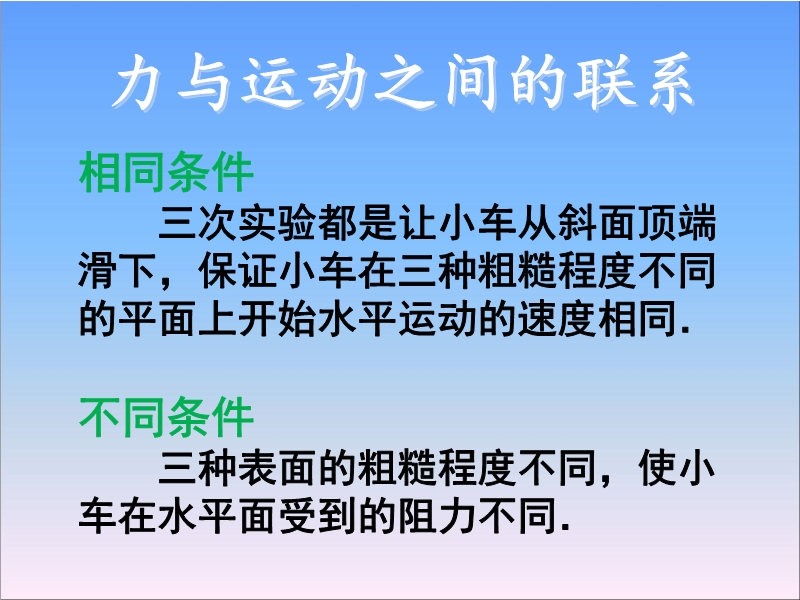 力与运动之间的联系

相同条件

三次实验都是让小车从斜面顶端滑下，保证小车在三种粗糙程度不同的平面上开始水平运动的速度相同.

不同条件

三种表面的粗糙程度不同，使小车在水平面受到的阻力不同.